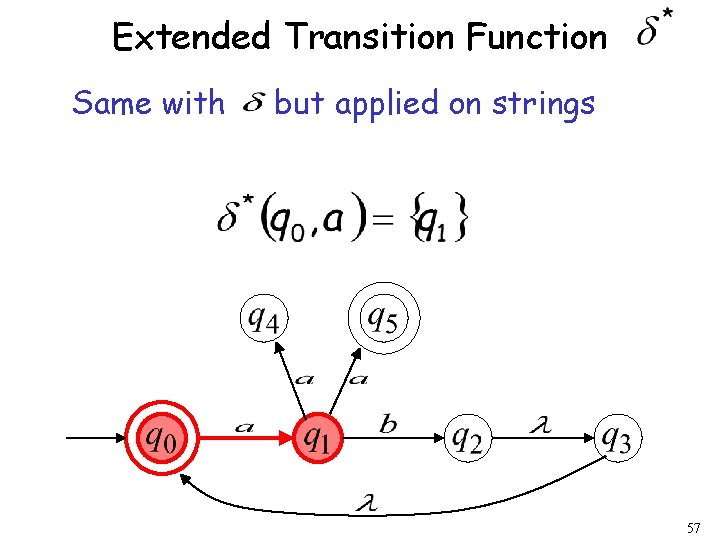 Extended Transition Function $\delta^*$

Same with $\delta$ but applied on strings

$\delta^*(q_0, a) = \{q_1\}$

$q_4$ $q_5$
$a$ $a$
$q_0$ $a$ $q_1$ $b$ $q_2$ $\lambda$ $q_3$
$\lambda$

57